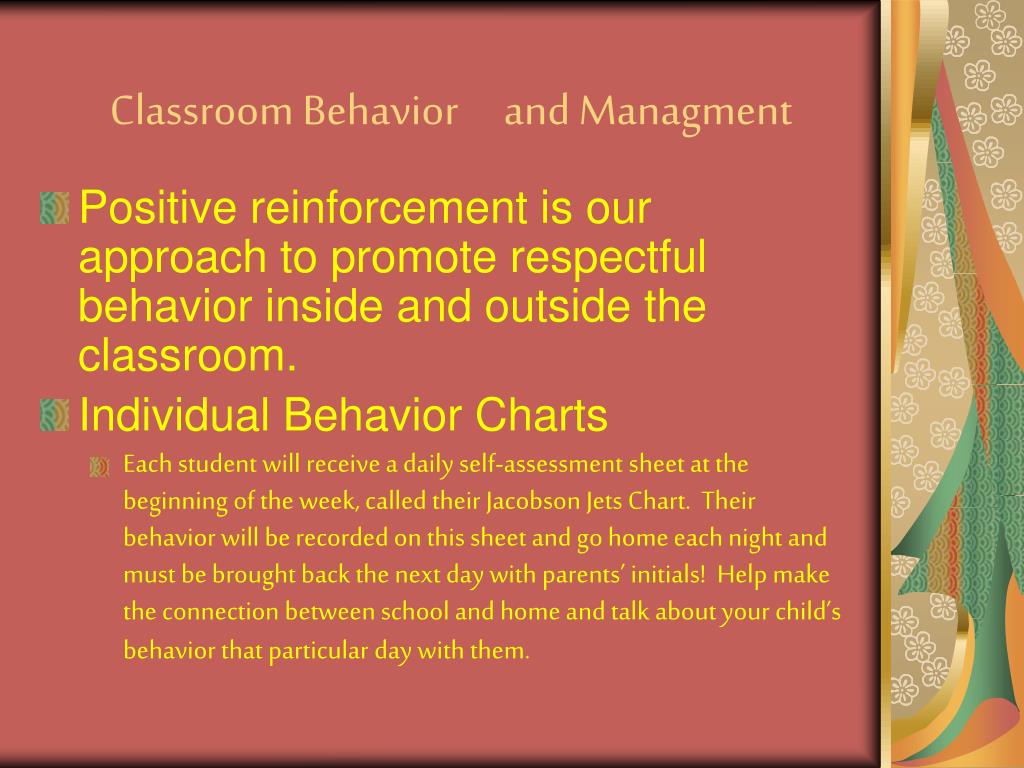 Classroom Behavior and Managment

Positive reinforcement is our approach to promote respectful behavior inside and outside the classroom.

Individual Behavior Charts

Each student will receive a daily self-assessment sheet at the beginning of the week, called their Jacobson Jets Chart. Their behavior will be recorded on this sheet and go home each night and must be brought back the next day with parents' initials! Help make the connection between school and home and talk about your child's behavior that particular day with them.